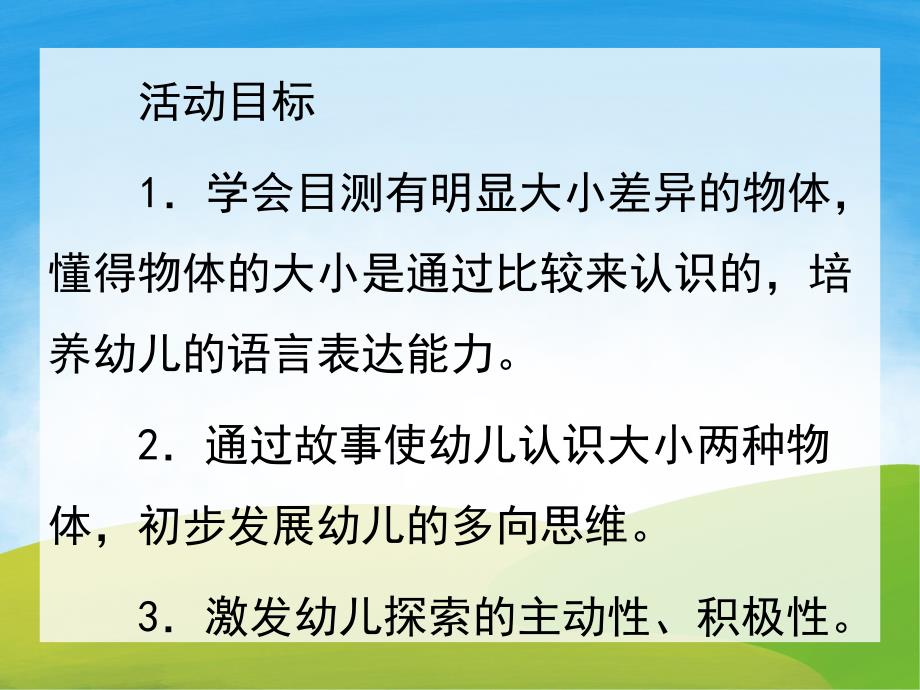 活动目标

1．学会目测有明显大小差异的物体，懂得物体的大小是通过比较来认识的，培养幼儿的语言表达能力。

2．通过故事使幼儿认识大小两种物体，初步发展幼儿的多向思维。

3．激发幼儿探索的主动性、积极性。